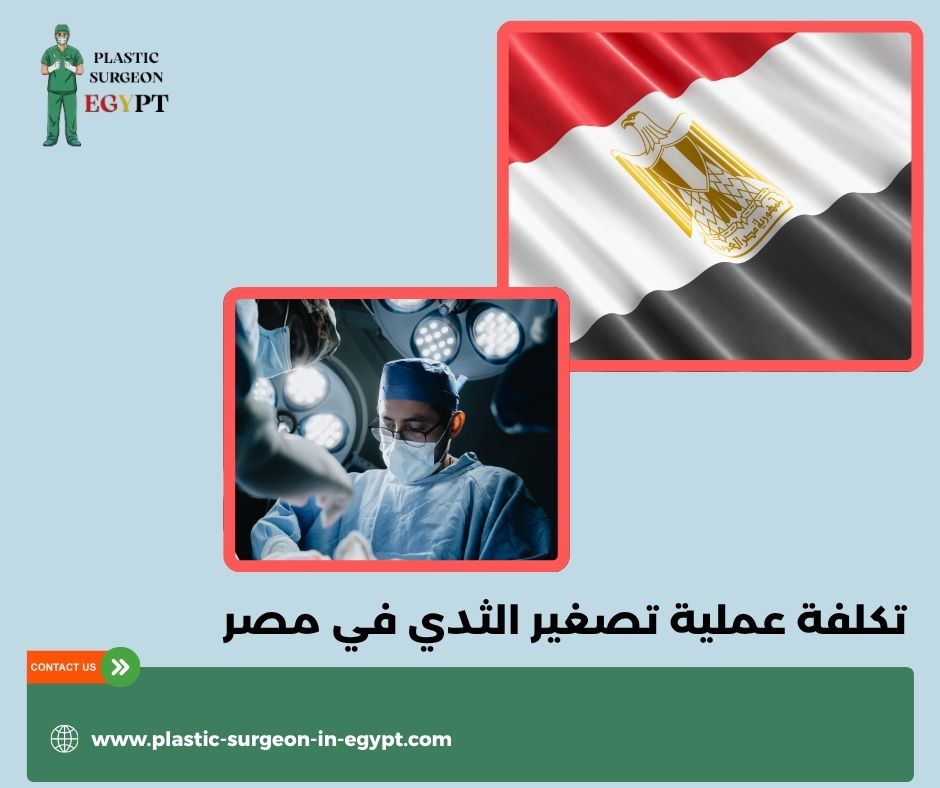 PLASTIC SURGEON EGYPT

تكلفة عملية تصغير الثدي في مصر

CONTACT US

www.plastic-surgeon-in-egypt.com